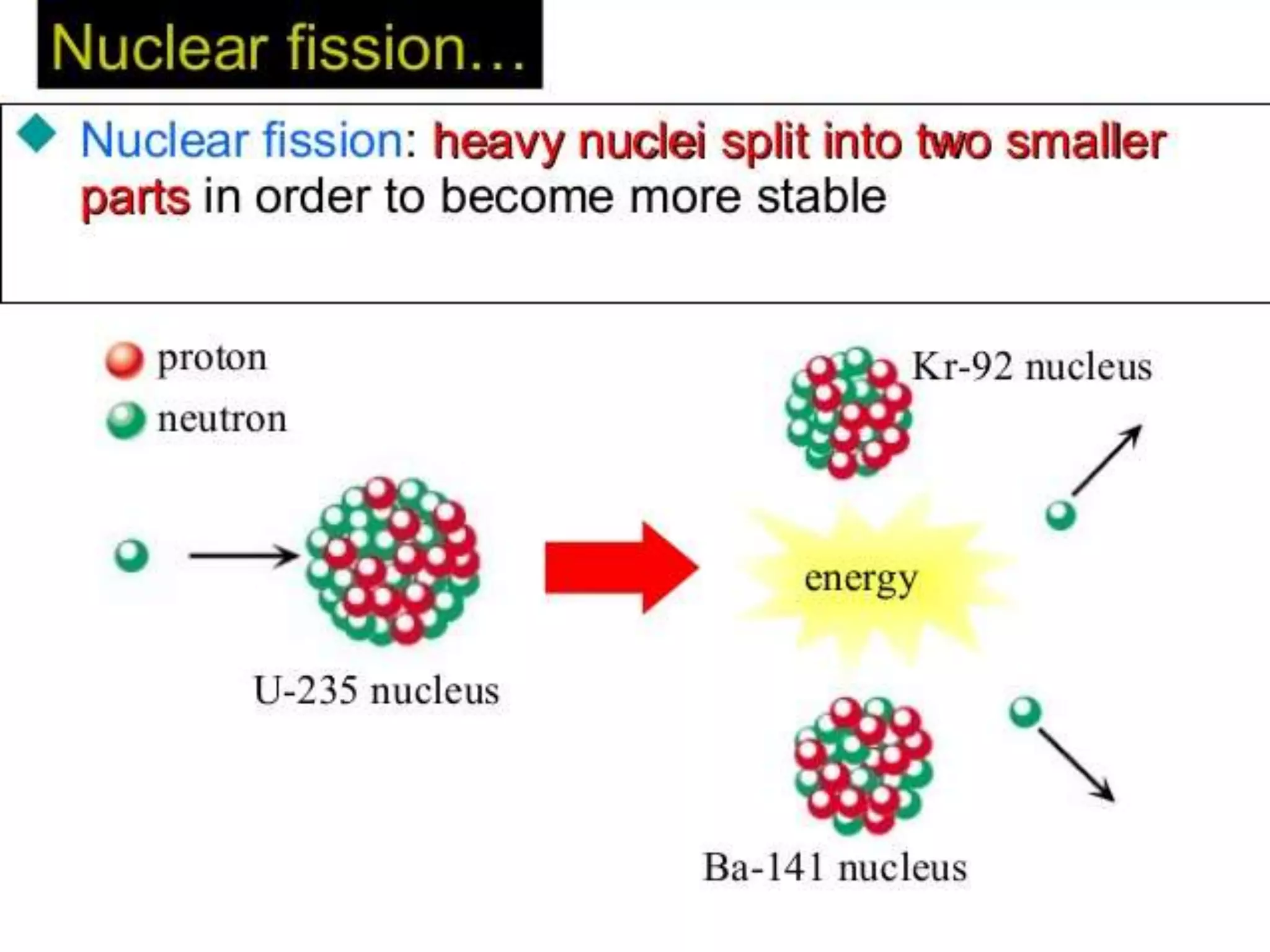 Nuclear fission…

Nuclear fission: heavy nuclei split into two smaller parts in order to become more stable

proton
neutron

Kr-92 nucleus

energy

U-235 nucleus

Ba-141 nucleus